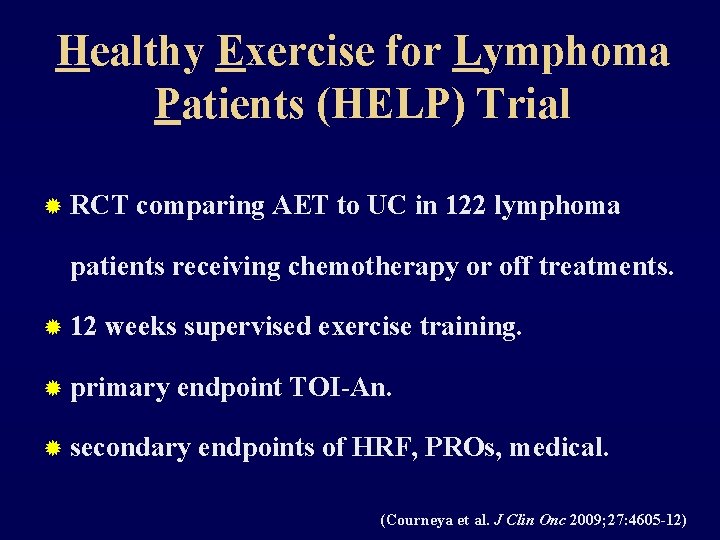 Healthy Exercise for Lymphoma Patients (HELP) Trial

RCT comparing AET to UC in 122 lymphoma patients receiving chemotherapy or off treatments.

12 weeks supervised exercise training.

primary endpoint TOI-An.

secondary endpoints of HRF, PROs, medical.

(Courneya et al. J Clin Onc 2009;27:4605-12)